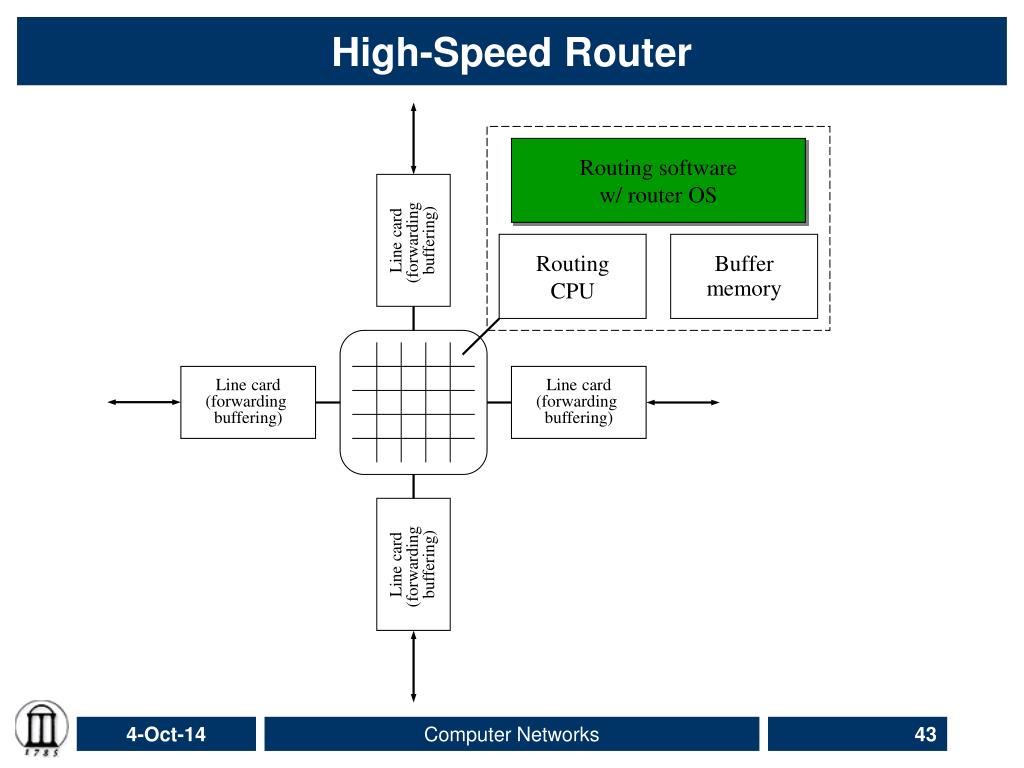 High-Speed Router

Line card (forwarding buffering)

Routing software w/ router OS

Routing CPU

Buffer memory

Line card (forwarding buffering)

Line card (forwarding buffering)

Line card (forwarding buffering)

1785

4-Oct-14

Computer Networks

43